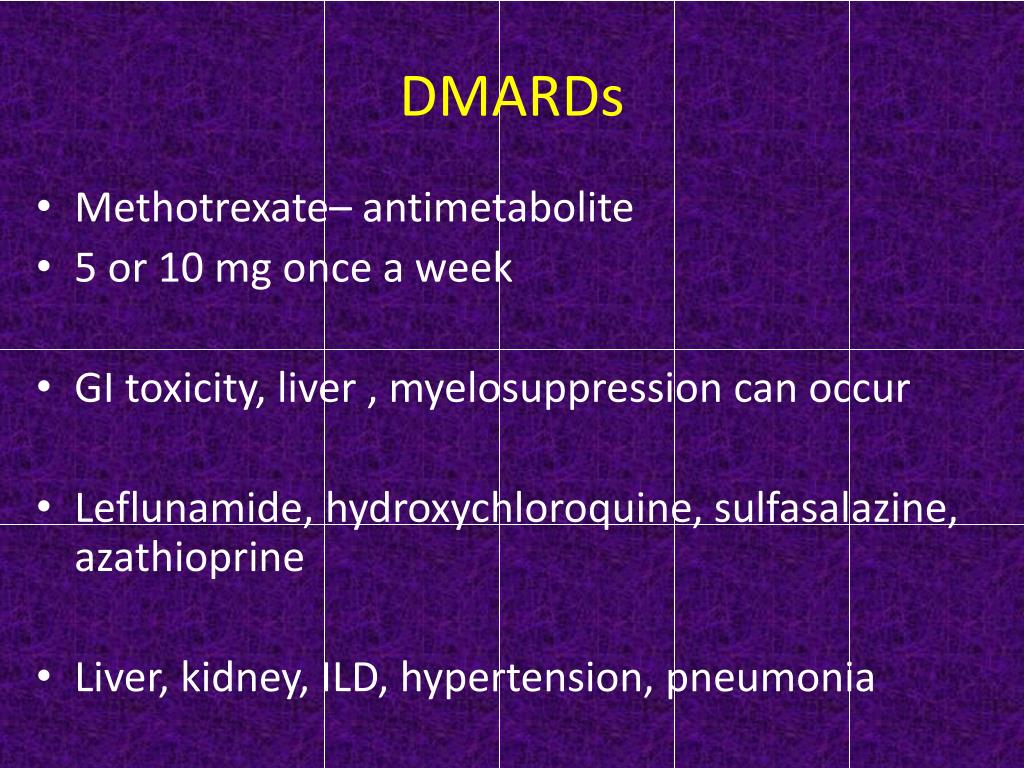 DMARDs

• Methotrexate– antimetabolite
• 5 or 10 mg once a week

• GI toxicity, liver , myelosuppression can occur

• Leflunamide, hydroxychloroquine, sulfasalazine, azathioprine

• Liver, kidney, ILD, hypertension, pneumonia